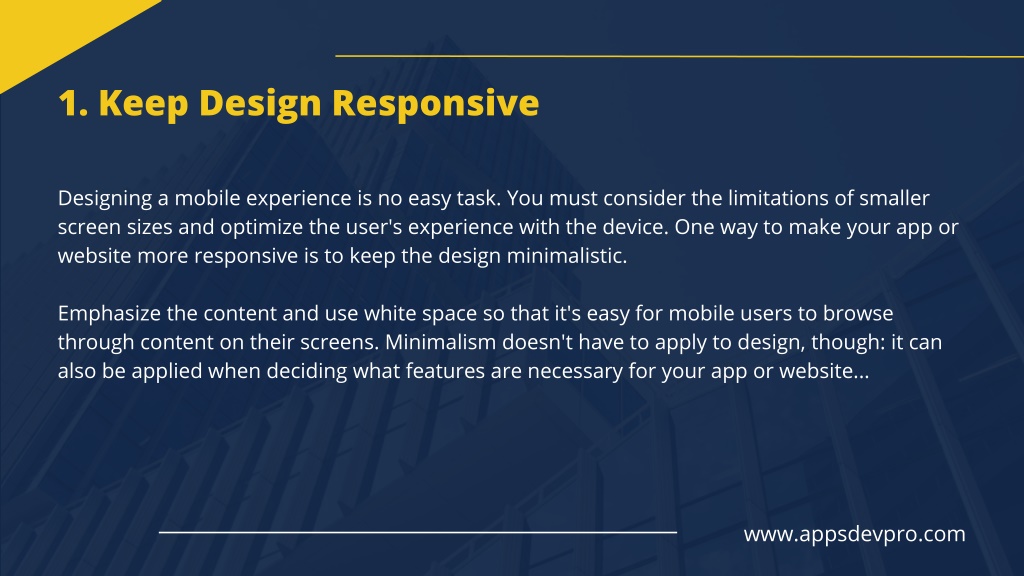 1. Keep Design Responsive

Designing a mobile experience is no easy task. You must consider the limitations of smaller screen sizes and optimize the user's experience with the device. One way to make your app or website more responsive is to keep the design minimalistic.

Emphasize the content and use white space so that it's easy for mobile users to browse through content on their screens. Minimalism doesn't have to apply to design, though: it can also be applied when deciding what features are necessary for your app or website...

www.appsdevpro.com